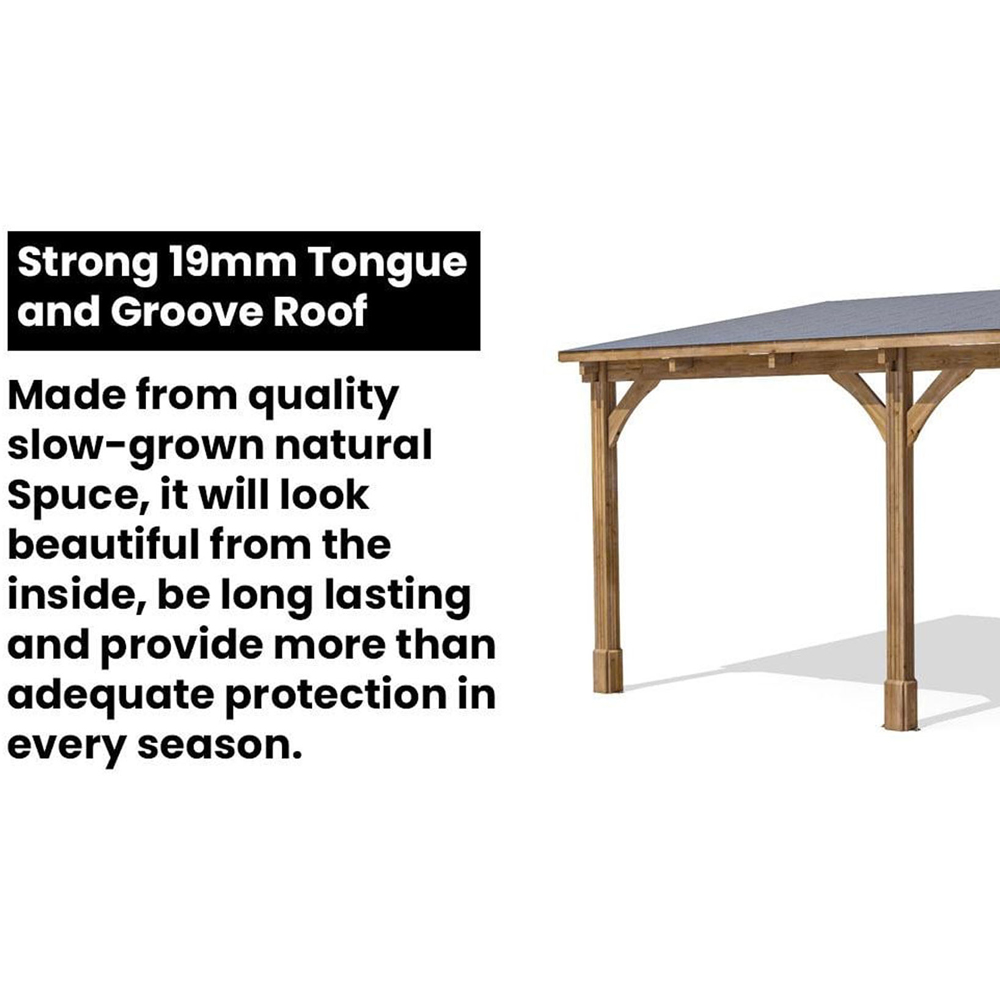 Strong 19mm Tongue and Groove Roof

Made from quality slow-grown natural Spuce, it will look beautiful from the inside, be long lasting and provide more than adequate protection in every season.